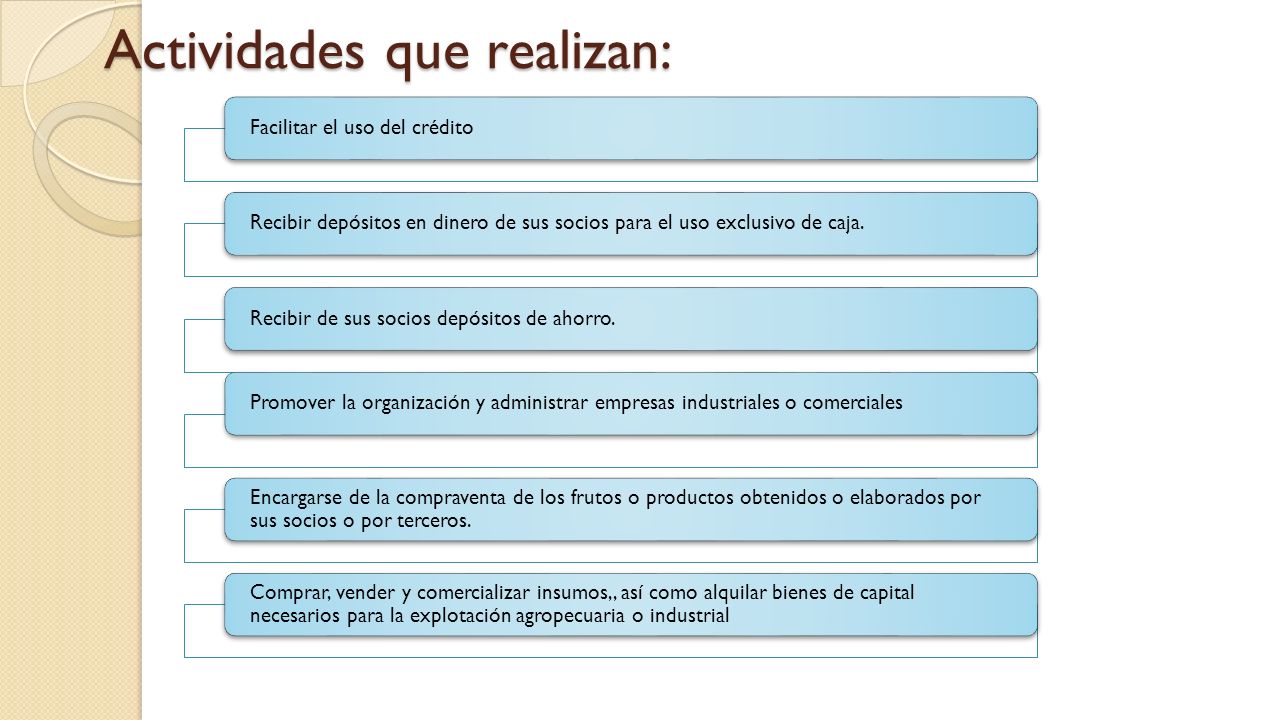 Actividades que realizan:

Facilitar el uso del crédito

Recibir depósitos en dinero de sus socios para el uso exclusivo de caja.

Recibir de sus socios depósitos de ahorro.

Promover la organización y administrar empresas industriales o comerciales

Encargarse de la compraventa de los frutos o productos obtenidos o elaborados por sus socios o por terceros.

Comprar, vender y comercializar insumos,, así como alquilar bienes de capital necesarios para la explotación agropecuaria o industrial